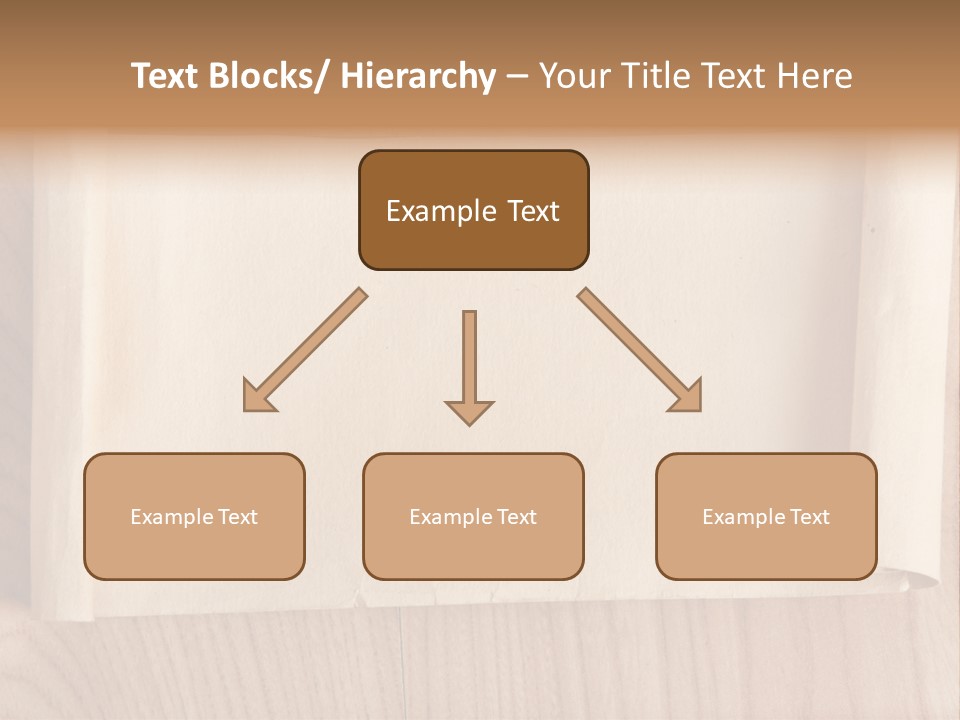 Text Blocks/ Hierarchy – Your Title Text Here

Example Text

Example Text

Example Text

Example Text